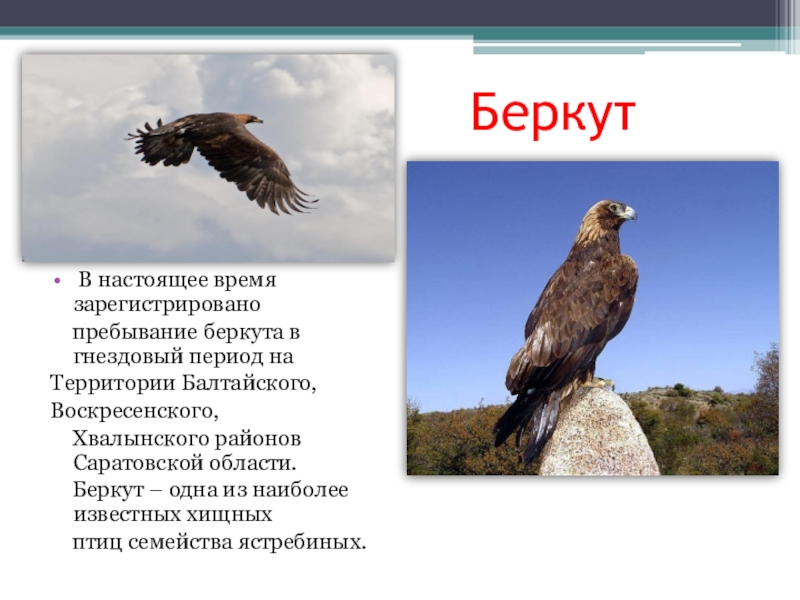 Беркут

• В настоящее время зарегистрировано пребывание беркута в гнездовый период на Территории Балтайского, Воскресенского, Хвалынского районов Саратовской области. Беркут – одна из наиболее известных хищных птиц семейства ястребиных.